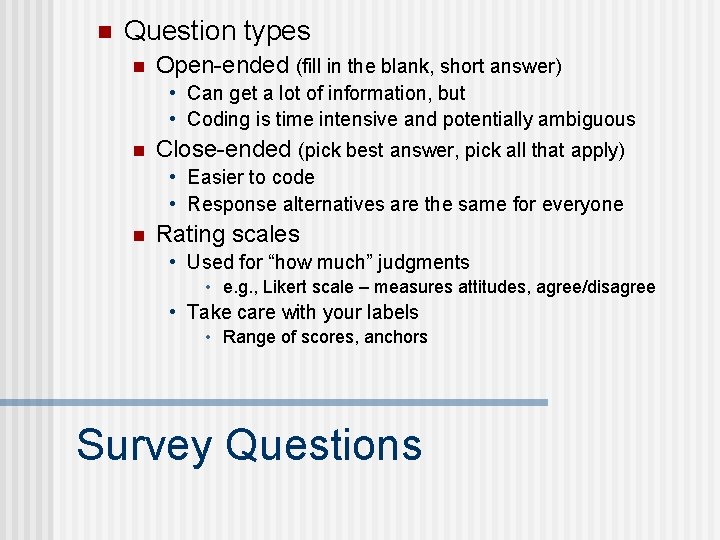 Question types

Open-ended (fill in the blank, short answer)

• Can get a lot of information, but
• Coding is time intensive and potentially ambiguous

Close-ended (pick best answer, pick all that apply)

• Easier to code
• Response alternatives are the same for everyone

Rating scales

• Used for “how much” judgments
  • e.g., Likert scale – measures attitudes, agree/disagree
• Take care with your labels
  • Range of scores, anchors

Survey Questions